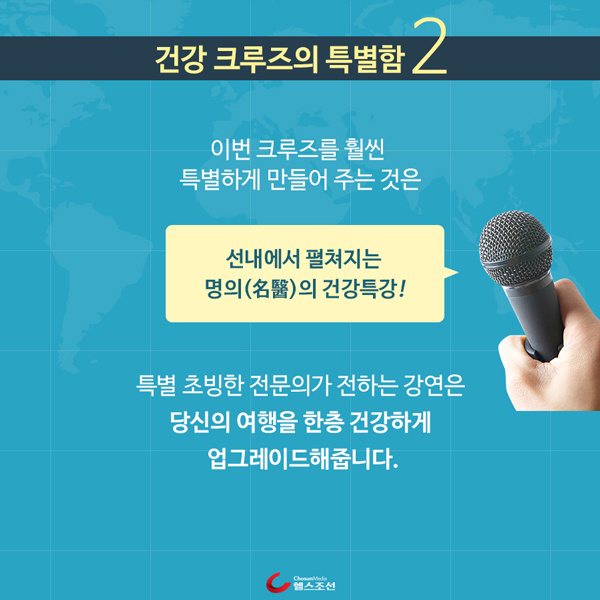 건강 크루즈의 특별함 2

이번 크루즈를 훨씬
특별하게 만들어 주는 것은

선내에서 펼쳐지는
명의(名醫)의 건강특강!

특별 초빙한 전문의가 전하는 강연은
당신의 여행을 한층 건강하게
업그레이드해줍니다.

ChosunMedia
헬스조선